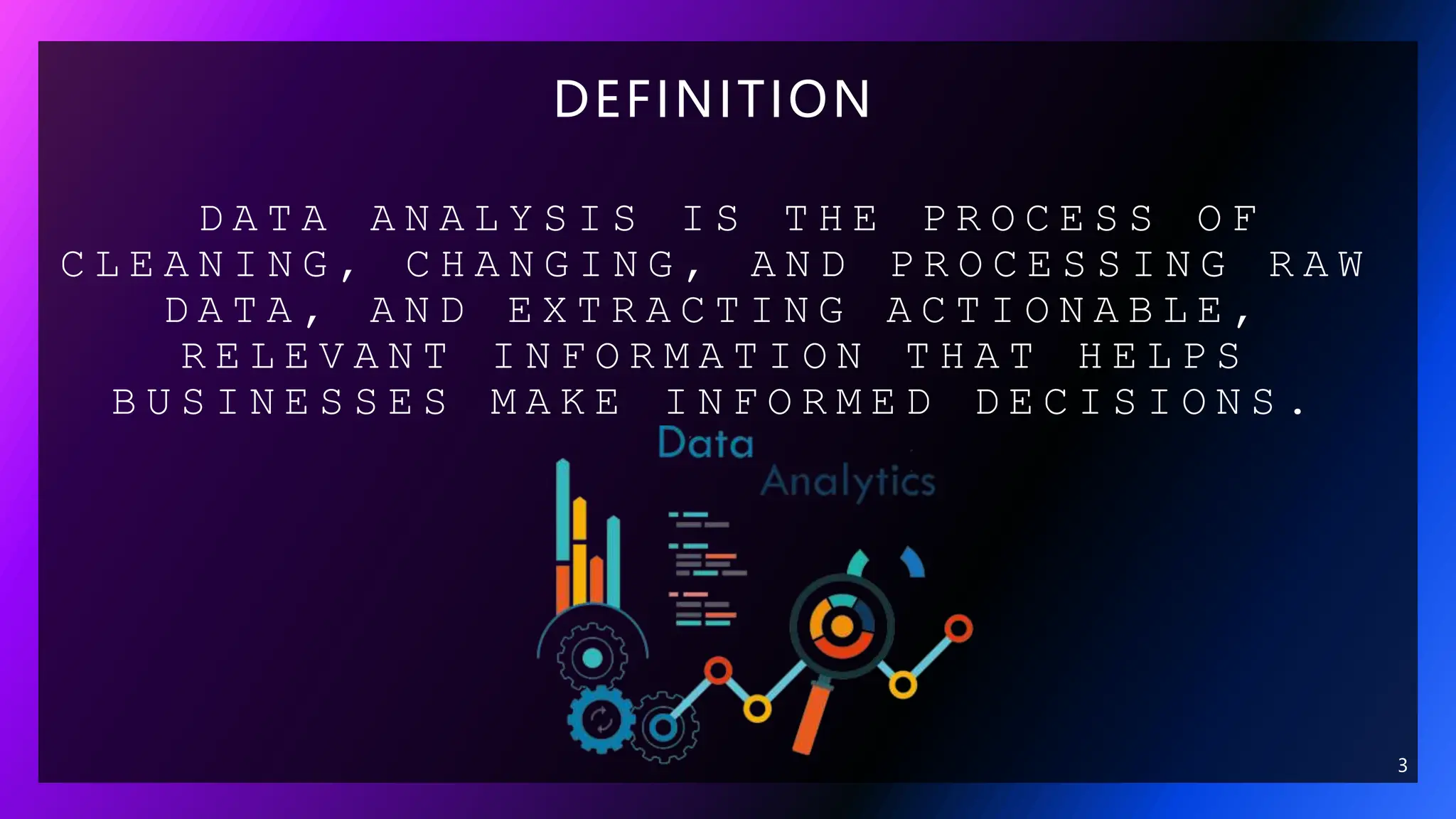 DEFINITION

DATA ANALYSIS IS THE PROCESS OF CLEANING, CHANGING, AND PROCESSING RAW DATA, AND EXTRACTING ACTIONABLE, RELEVANT INFORMATION THAT HELPS BUSINESSES MAKE INFORMED DECISIONS.

Data
Analytics

3